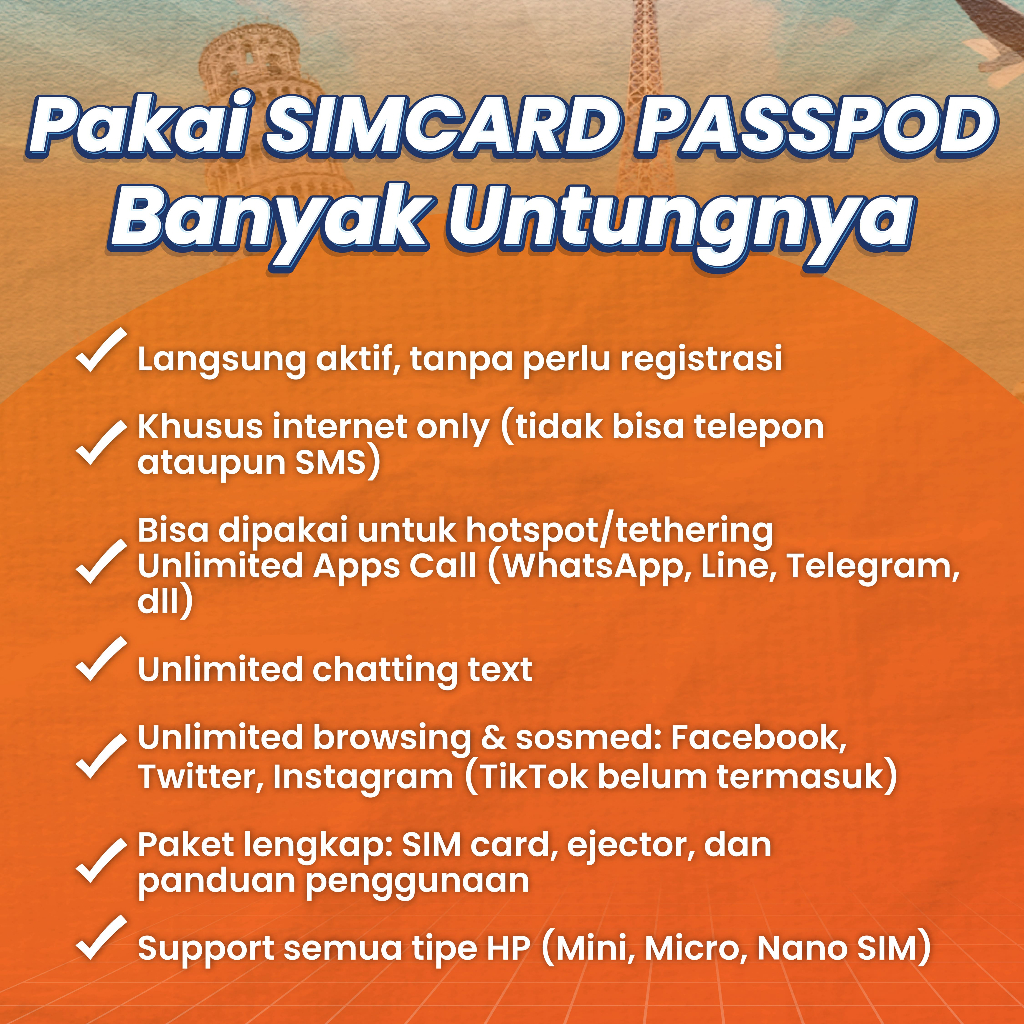 Pakai SIMCARD PASSPOD Banyak Untungnya

✓ Langsung aktif, tanpa perlu registrasi

✓ Khusus internet only (tidak bisa telepon ataupun SMS)

✓ Bisa dipakai untuk hotspot/tethering Unlimited Apps Call (WhatsApp, Line, Telegram, dll)

✓ Unlimited chatting text

✓ Unlimited browsing & sosmed: Facebook, Twitter, Instagram (TikTok belum termasuk)

✓ Paket lengkap: SIM card, ejector, dan panduan penggunaan

✓ Support semua tipe HP (Mini, Micro, Nano SIM)